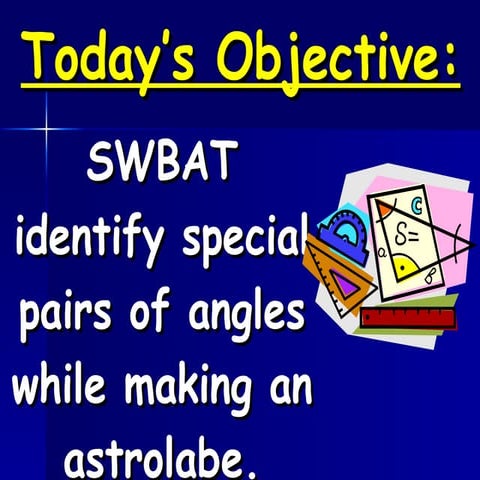 Today's Objective:

SWBAT identify special pairs of angles while making an astrolabe.

c
S=
a
b